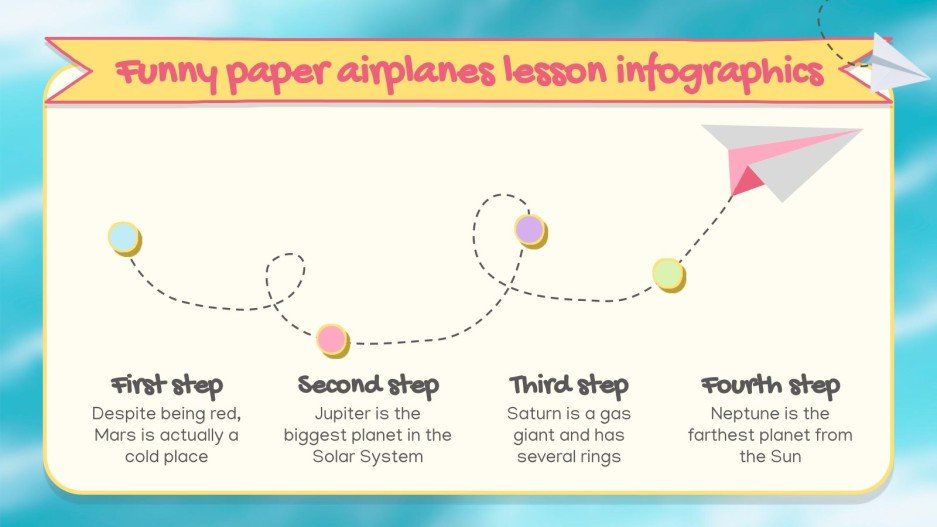 Funny paper airplanes lesson infographics

First step
Despite being red, Mars is actually a cold place

Second step
Jupiter is the biggest planet in the Solar System

Third step
Saturn is a gas giant and has several rings

Fourth step
Neptune is the farthest planet from the Sun